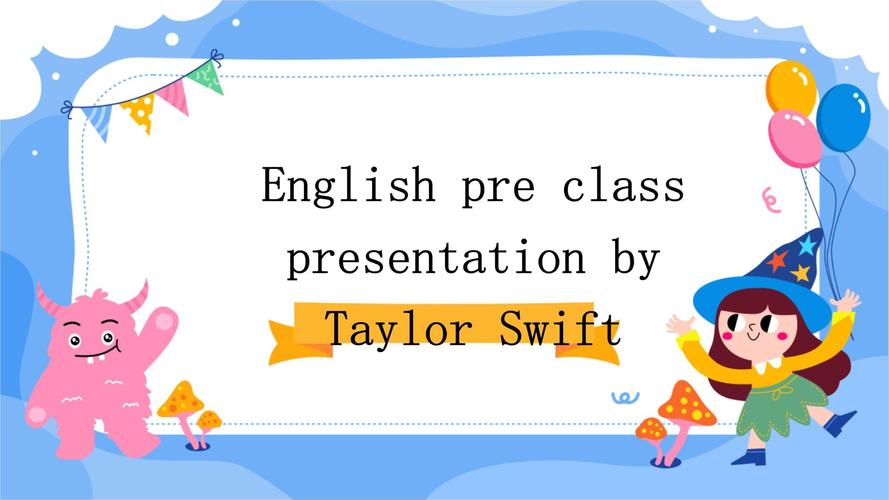 English pre class presentation by

Taylor Swift